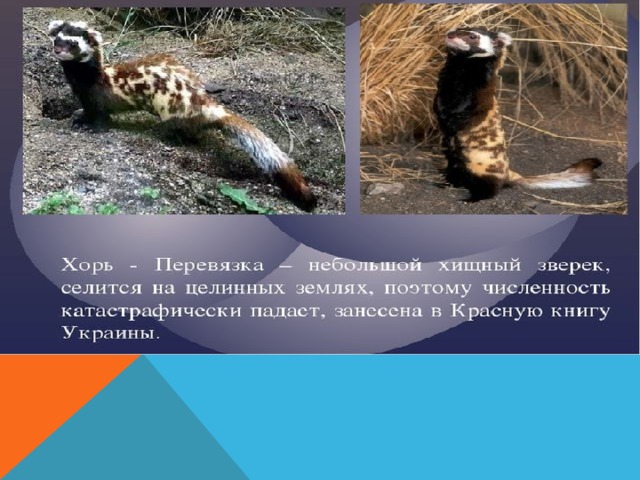 Хорь - Перевязка – небольшой хищный зверек, селится на целинных землях, поэтому численность катастрафически падает, занесена в Красную книгу Украины.